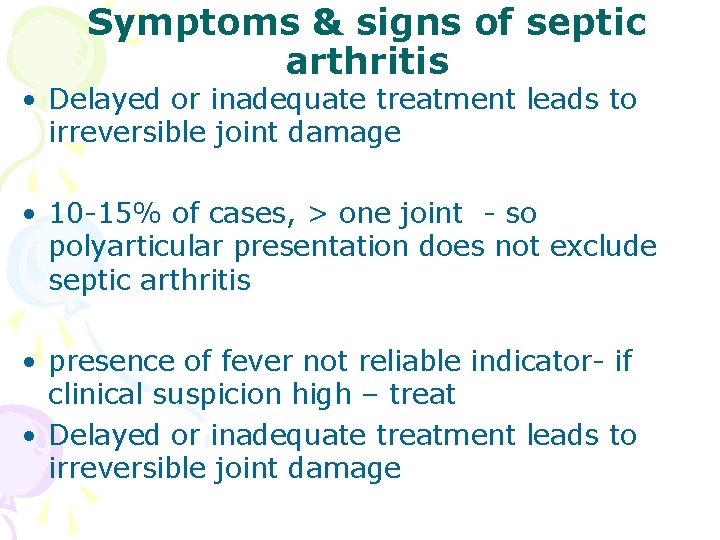 Symptoms & signs of septic arthritis

• Delayed or inadequate treatment leads to irreversible joint damage

• 10-15% of cases, > one joint - so polyarticular presentation does not exclude septic arthritis

• presence of fever not reliable indicator- if clinical suspicion high – treat

• Delayed or inadequate treatment leads to irreversible joint damage